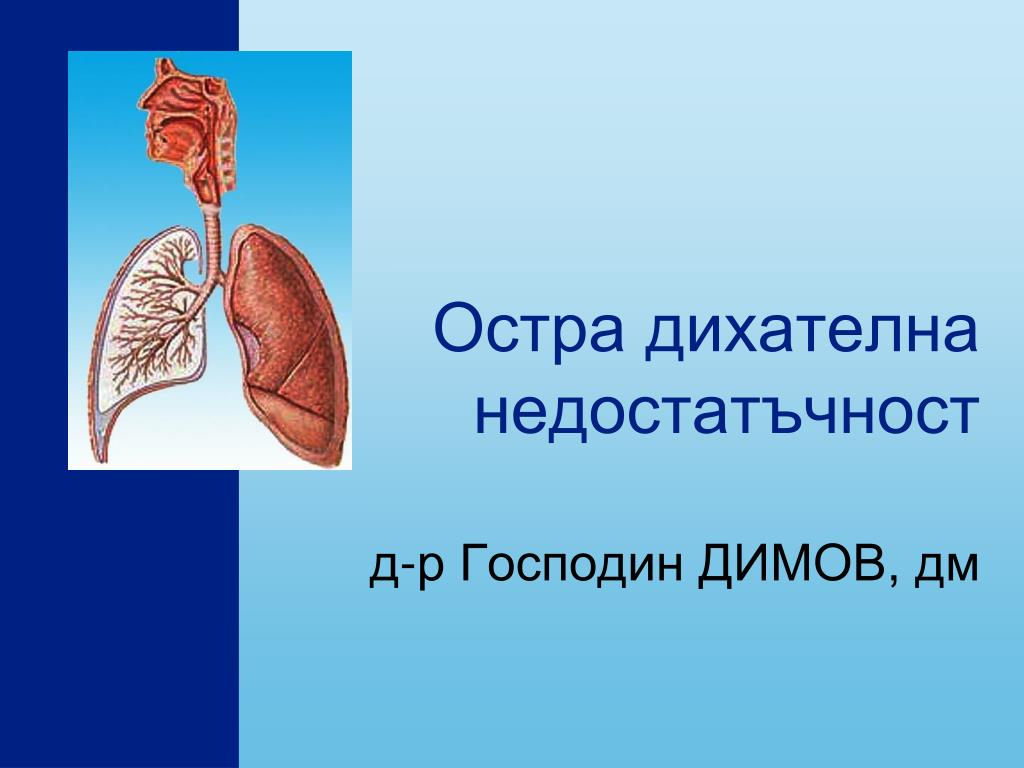 Остра дихателна недостатъчност

д-р Господин ДИМОВ, дм